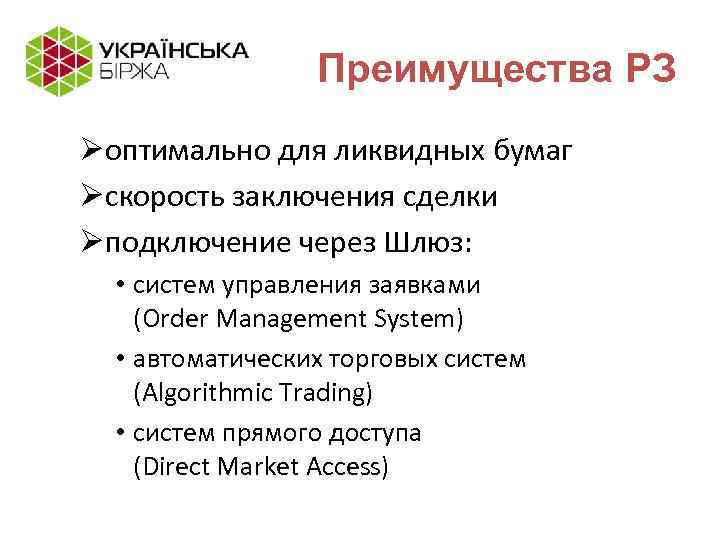 УКРАЇНСЬКА
БІРЖА

Преимущества РЗ

➢оптимально для ликвидных бумаг
➢скорость заключения сделки
➢подключение через Шлюз:

• систем управления заявками (Order Management System)
• автоматических торговых систем (Algorithmic Trading)
• систем прямого доступа (Direct Market Access)